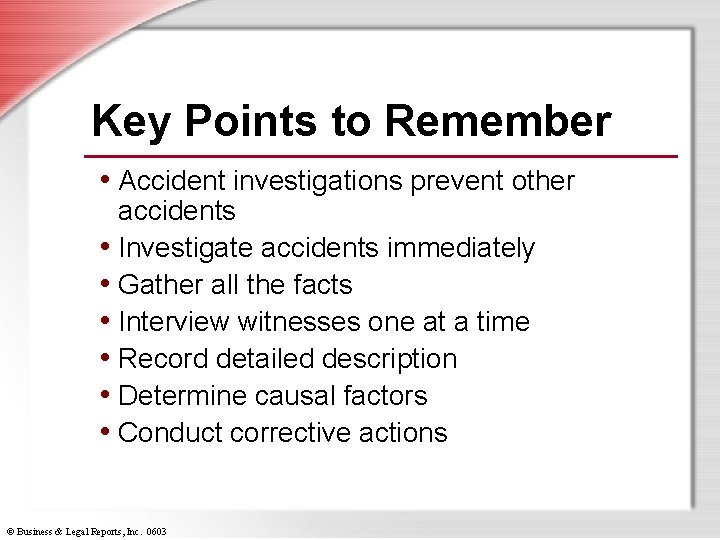 Key Points to Remember

• Accident investigations prevent other accidents
• Investigate accidents immediately
• Gather all the facts
• Interview witnesses one at a time
• Record detailed description
• Determine causal factors
• Conduct corrective actions

© Business & Legal Reports, Inc. 0603